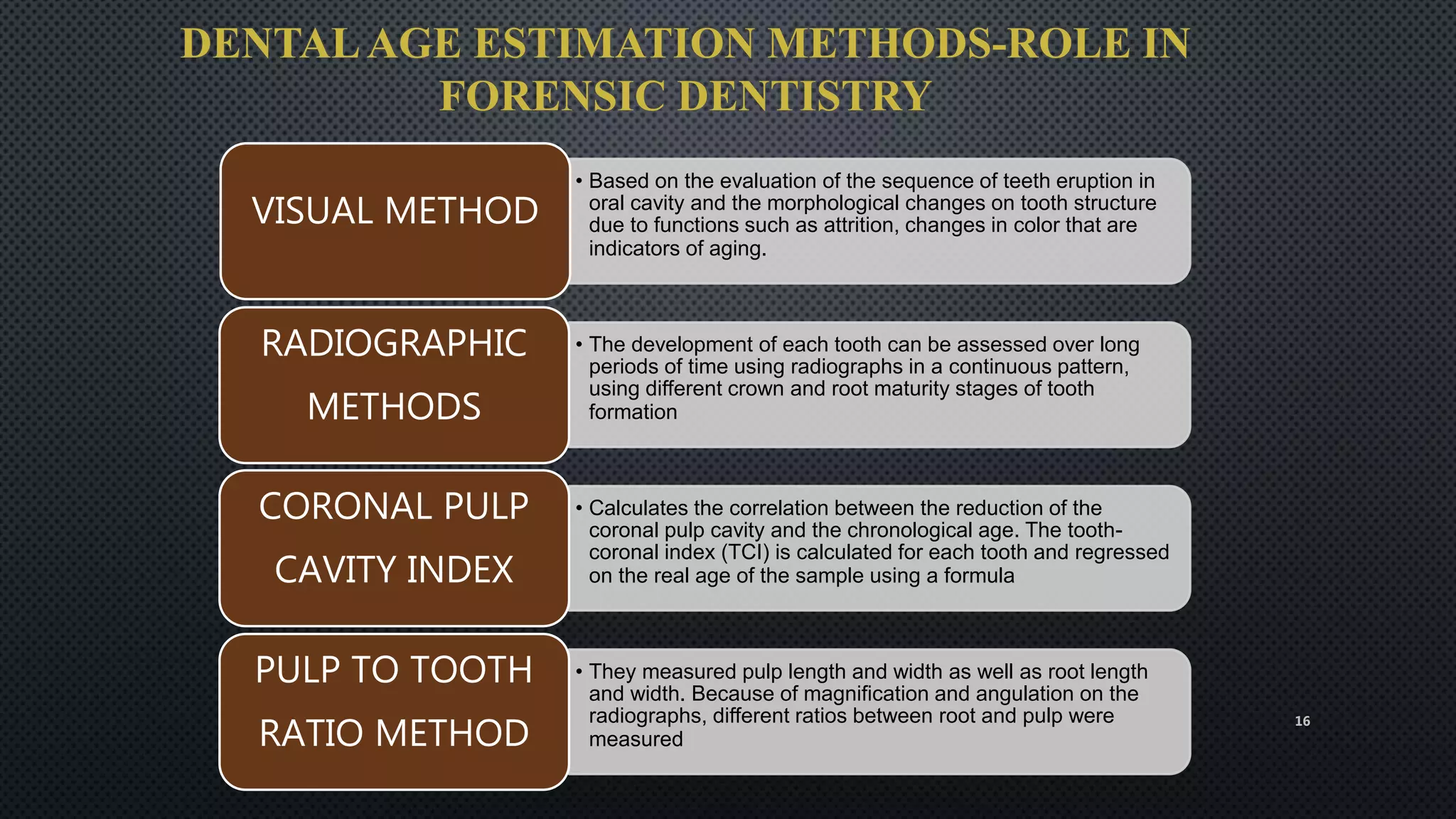 DENTAL AGE ESTIMATION METHODS-ROLE IN FORENSIC DENTISTRY

VISUAL METHOD

• Based on the evaluation of the sequence of teeth eruption in oral cavity and the morphological changes on tooth structure due to functions such as attrition, changes in color that are indicators of aging.

RADIOGRAPHIC METHODS

• The development of each tooth can be assessed over long periods of time using radiographs in a continuous pattern, using different crown and root maturity stages of tooth formation

CORONAL PULP CAVITY INDEX

• Calculates the correlation between the reduction of the coronal pulp cavity and the chronological age. The tooth-coronal index (TCI) is calculated for each tooth and regressed on the real age of the sample using a formula

PULP TO TOOTH RATIO METHOD

• They measured pulp length and width as well as root length and width. Because of magnification and angulation on the radiographs, different ratios between root and pulp were measured

16